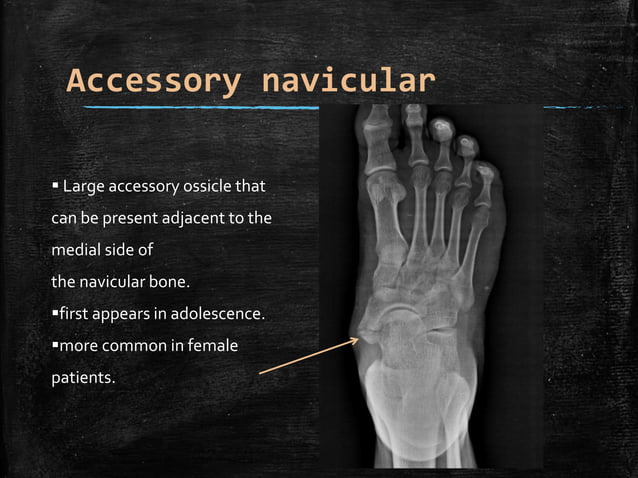 Accessory navicular

▪ Large accessory ossicle that can be present adjacent to the medial side of
the navicular bone.
▪first appears in adolescence.
▪more common in female patients.